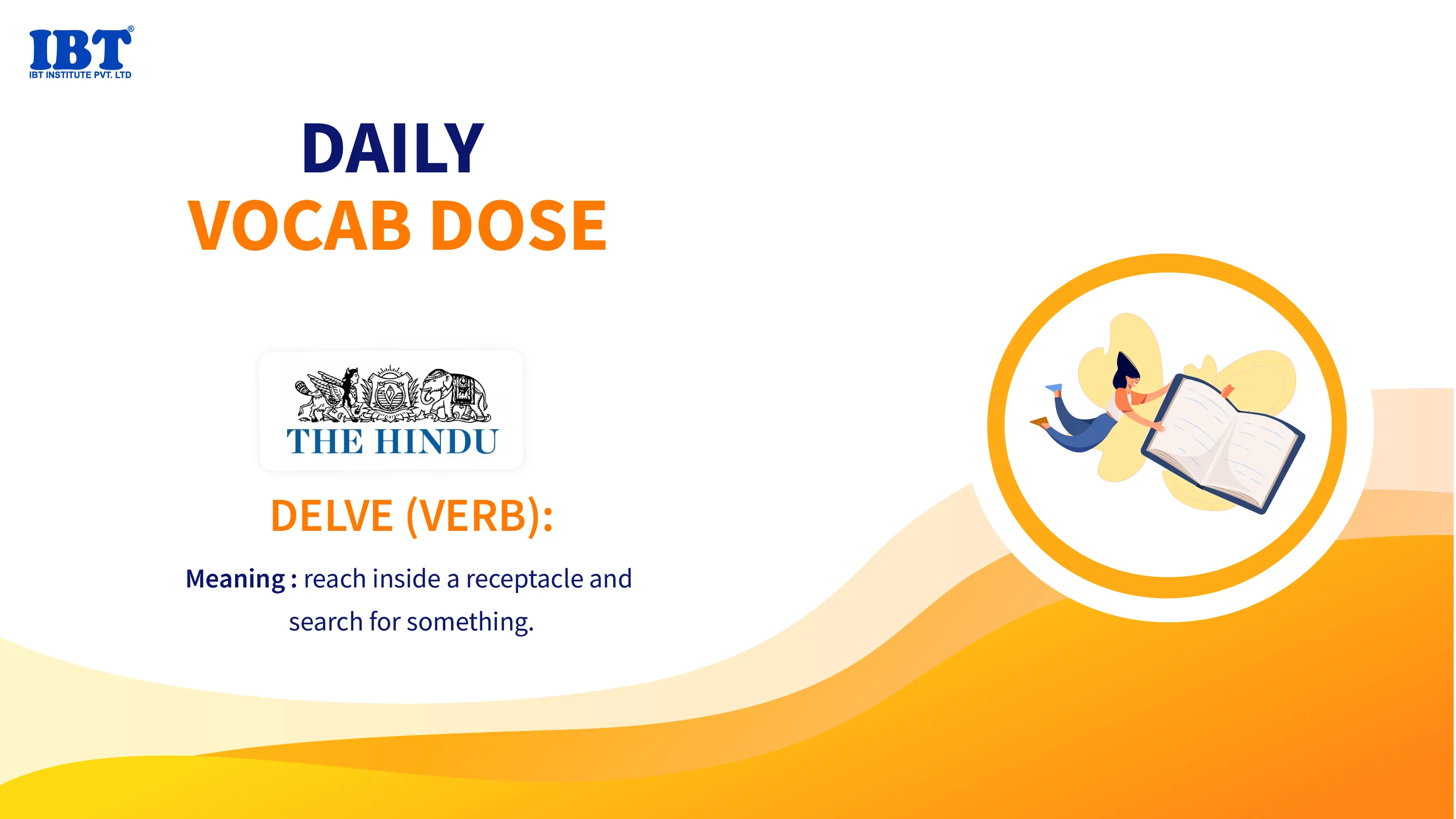 IBT®
IBT INSTITUTE PVT. LTD

DAILY
VOCAB DOSE

THE HINDU

DELVE (VERB):

Meaning : reach inside a receptacle and search for something.